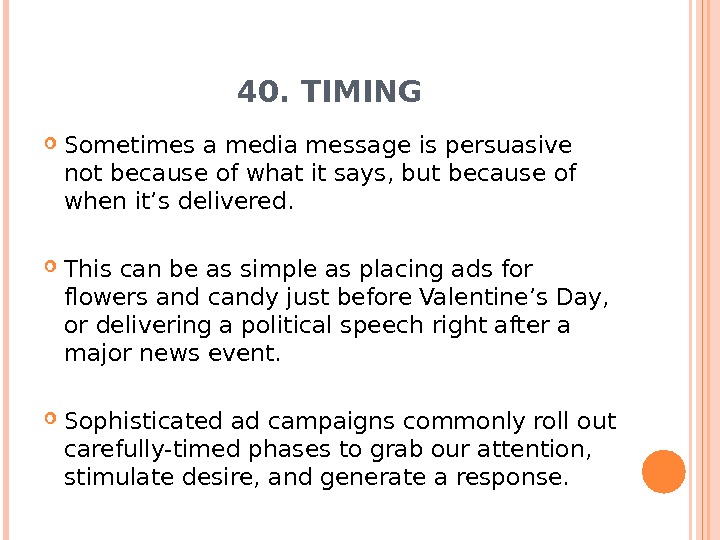 40. TIMING

Sometimes a media message is persuasive not because of what it says, but because of when it’s delivered.

This can be as simple as placing ads for flowers and candy just before Valentine’s Day, or delivering a political speech right after a major news event.

Sophisticated ad campaigns commonly roll out carefully-timed phases to grab our attention, stimulate desire, and generate a response.